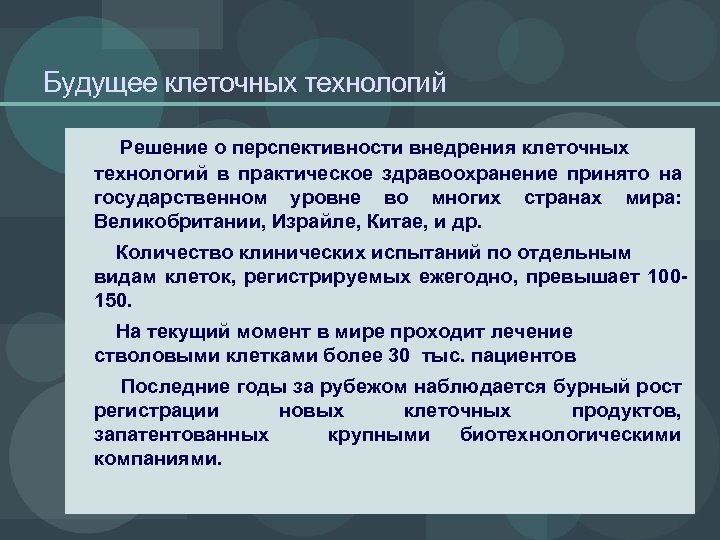 Будущее клеточных технологий

Решение о перспективности внедрения клеточных технологий в практическое здравоохранение принято на государственном уровне во многих странах мира: Великобритании, Израйле, Китае, и др.

Количество клинических испытаний по отдельным видам клеток, регистрируемых ежегодно, превышает 100-150.

На текущий момент в мире проходит лечение стволовыми клетками более 30 тыс. пациентов

Последние годы за рубежом наблюдается бурный рост регистрации новых клеточных продуктов, запатентованных крупными биотехнологическими компаниями.